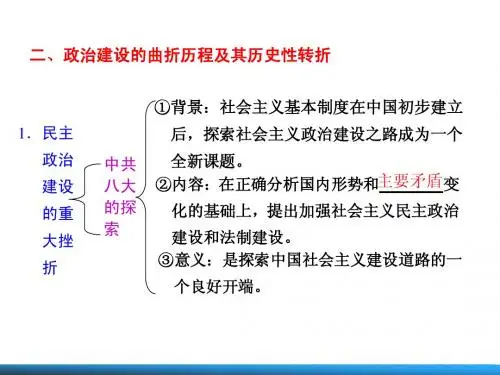 二、政治建设的曲折历程及其历史性转折

1. 民主政治建设的重大挫折

中共八大的探索

①背景：社会主义基本制度在中国初步建立后，探索社会主义政治建设之路成为一个全新课题。

②内容：在正确分析国内形势和主要矛盾变化的基础上，提出加强社会主义民主政治建设和法制建设。

③意义：是探索中国社会主义建设道路的一个良好开端。